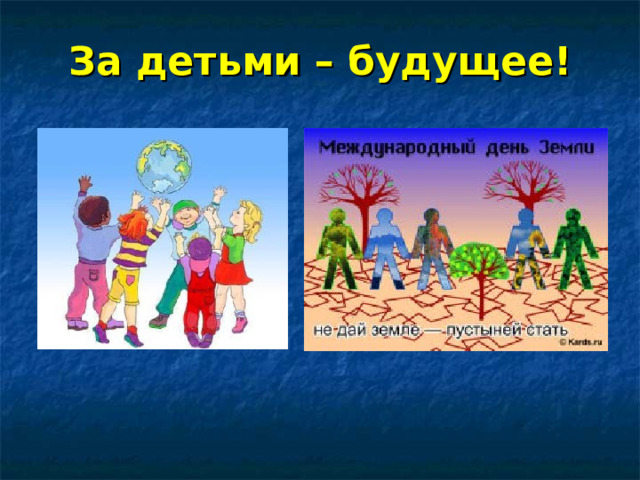 За детьми – будущее!

Международный день Земли

не дай земле — пустыней стать

© Kards.ru